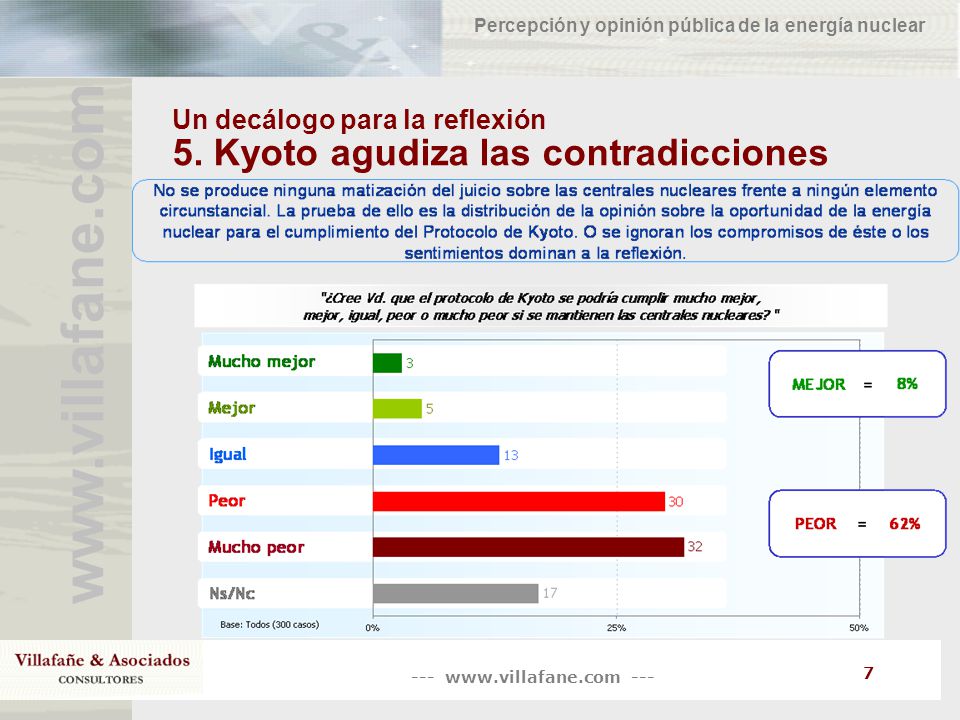 Percepción y opinión pública de la energía nuclear

www.villafane.com

Un decálogo para la reflexión
5. Kyoto agudiza las contradicciones

No se produce ninguna matización del juicio sobre las centrales nucleares frente a ningún elemento circunstancial. La prueba de ello es la distribución de la opinión sobre la oportunidad de la energía nuclear para el cumplimiento del Protocolo de Kyoto. O se ignoran los compromisos de éste o los sentimientos dominan a la reflexión.

"¿Cree Vd. que el protocolo de Kyoto se podría cumplir mucho mejor, mejor, igual, peor o mucho peor si se mantienen las centrales nucleares? "

Mucho mejor 3
Mejor 5
Igual 13
Peor 30
Mucho peor 32
Ns/Nc 17

Base: Todos (300 casos)
0% 25% 50%

MEJOR = 8%

PEOR = 62%

Villafañe & Asociados
CONSULTORES

--- www.villafane.com ---

7